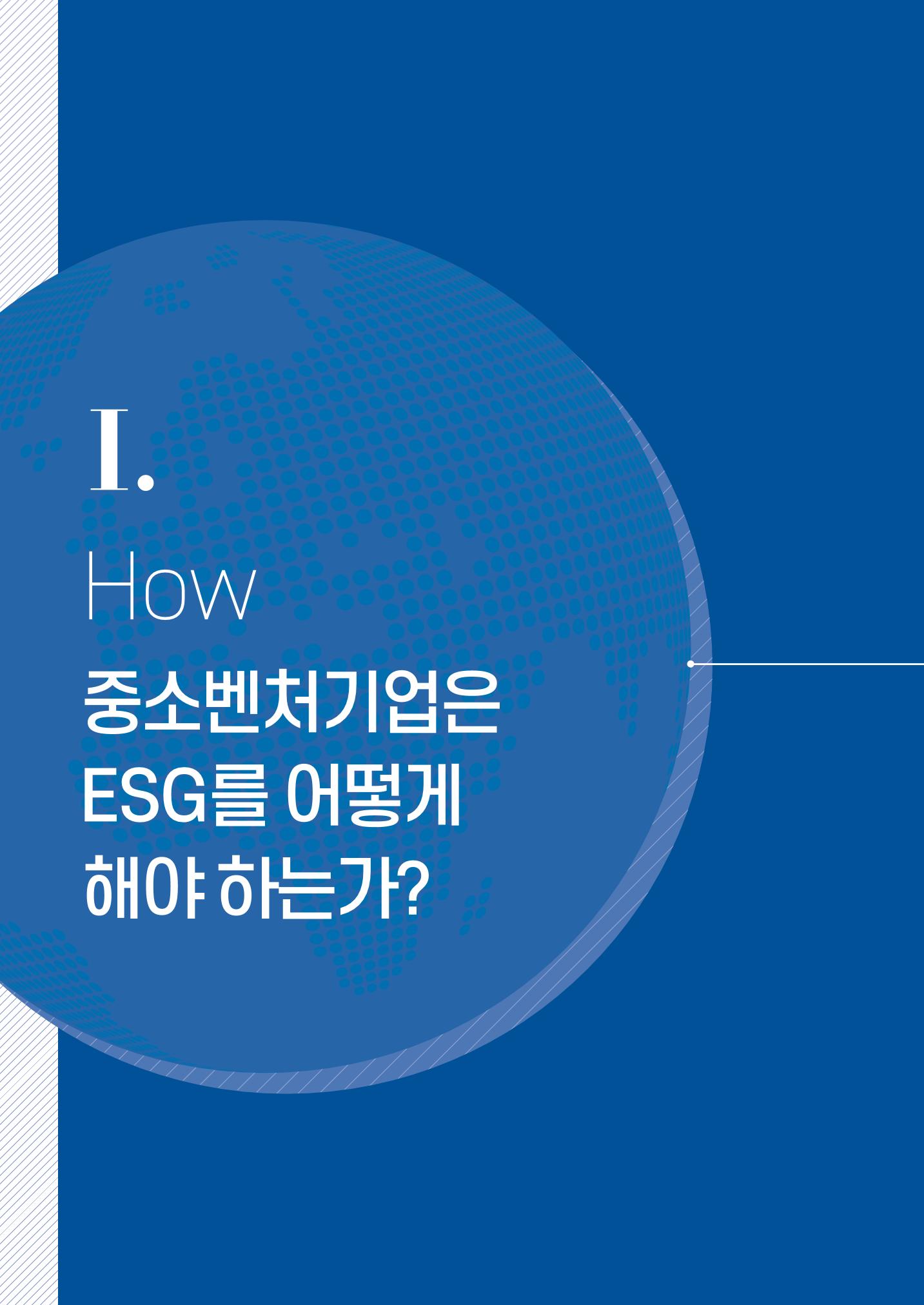 I.

How

중소벤처기업은 ESG를 어떻게 해야 하는가?